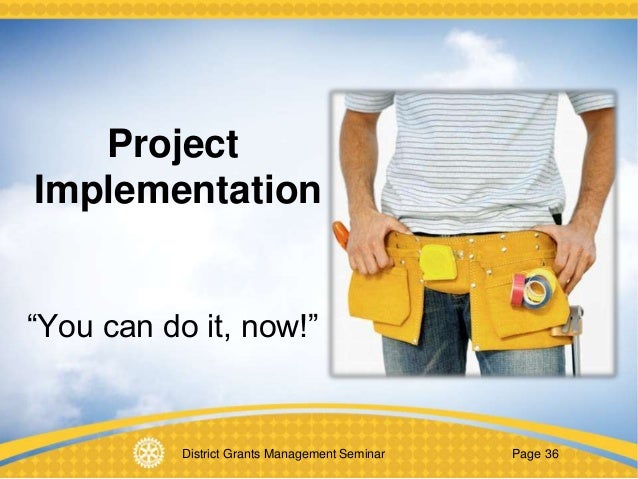 Project Implementation

“You can do it, now!”

District Grants Management Seminar

Page 36